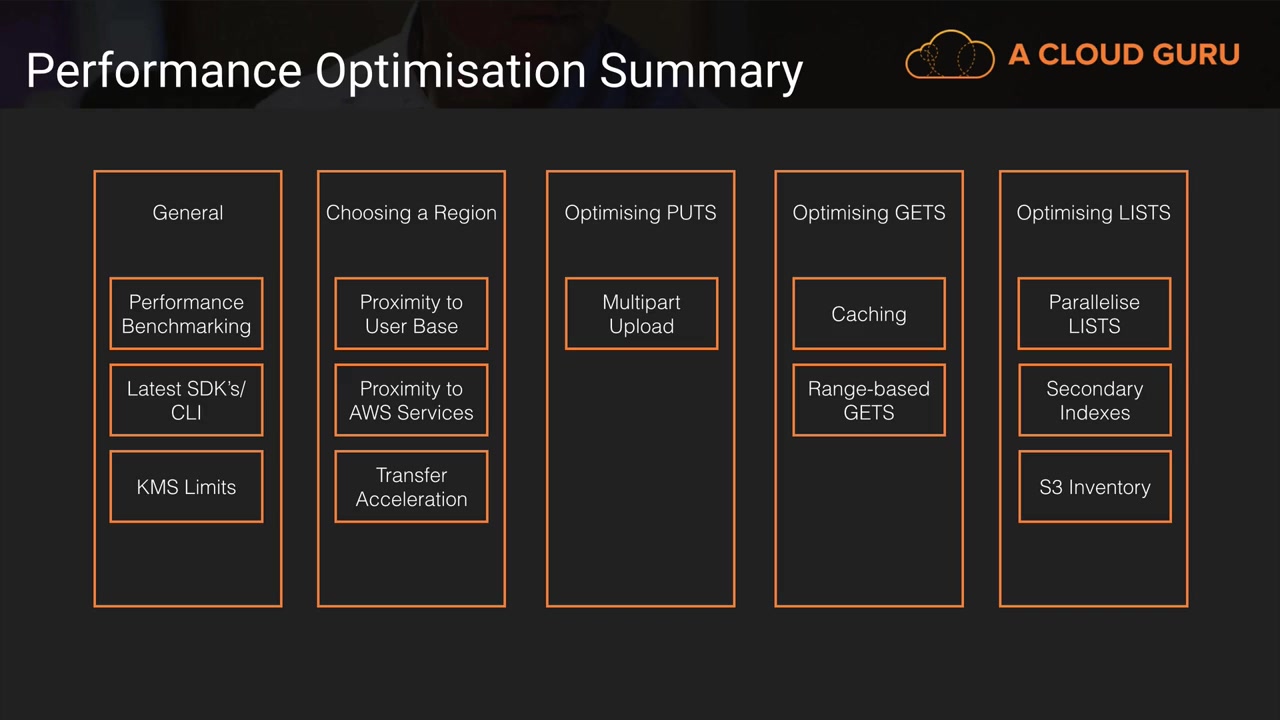 Performance Optimisation Summary

A CLOUD GURU

General

Performance Benchmarking

Latest SDK's/ CLI

KMS Limits

Choosing a Region

Proximity to User Base

Proximity to AWS Services

Transfer Acceleration

Optimising PUTS

Multipart Upload

Optimising GETS

Caching

Range-based GETS

Optimising LISTS

Parallelise LISTS

Secondary Indexes

S3 Inventory